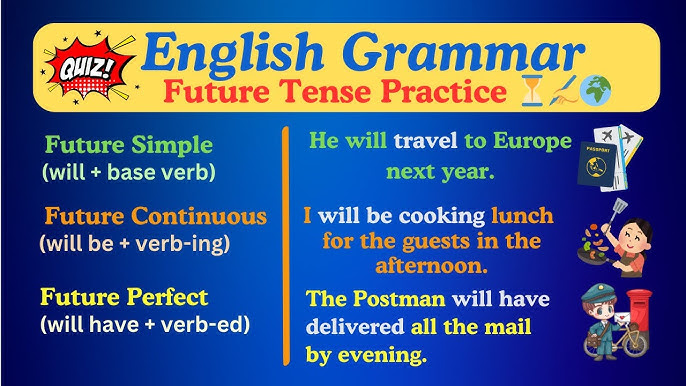 QUIZ!
English Grammar
Future Tense Practice

Future Simple
(will + base verb)

Future Continuous
(will be + verb-ing)

Future Perfect
(will have + verb-ed)

He will travel to Europe next year.

PASSPORT

I will be cooking lunch for the guests in the afternoon.

The Postman will have delivered all the mail by evening.